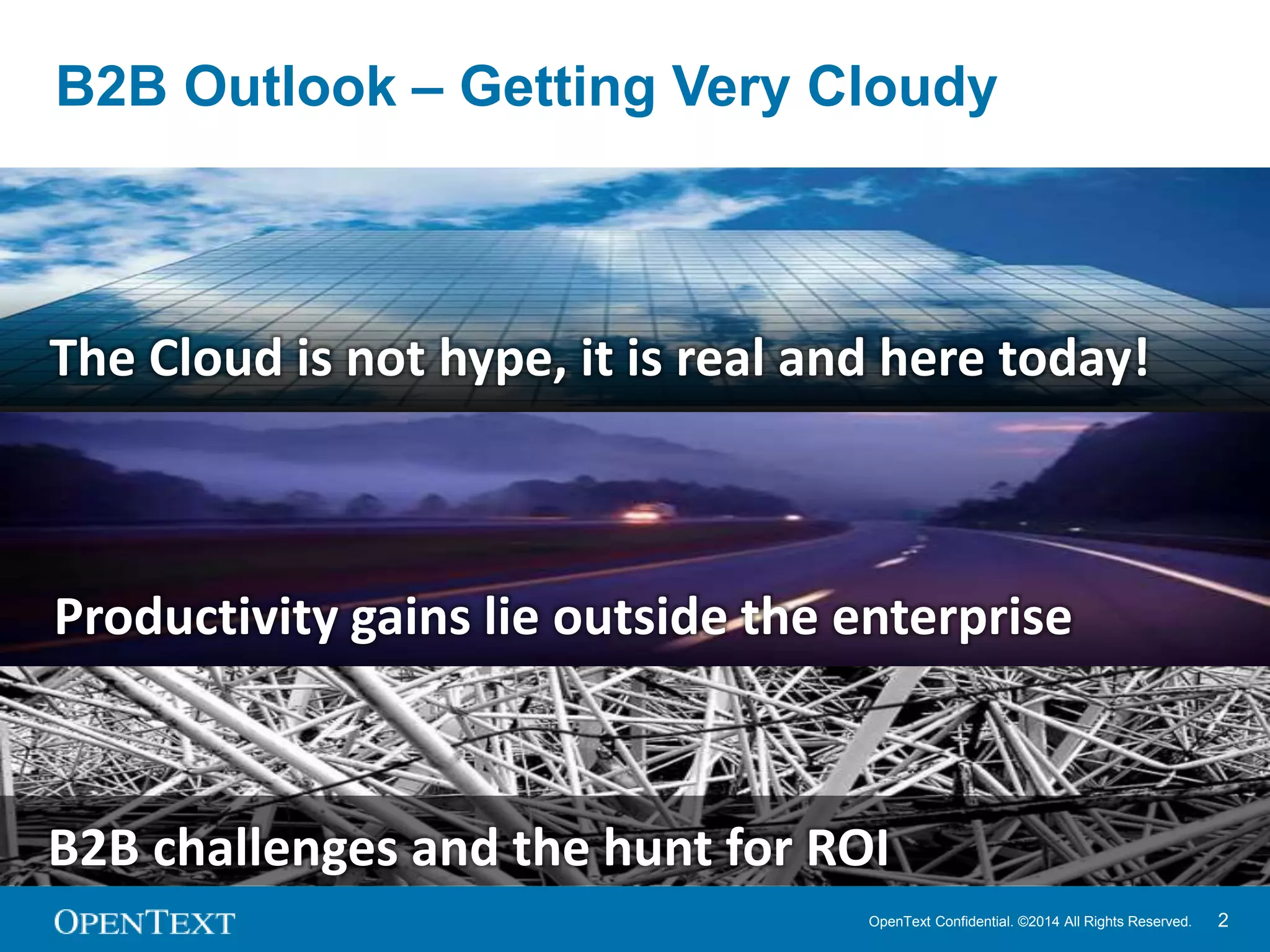 B2B Outlook – Getting Very Cloudy

The Cloud is not hype, it is real and here today!

Productivity gains lie outside the enterprise

B2B challenges and the hunt for ROI

OPENTEXT

OpenText Confidential. ©2014 All Rights Reserved.

2